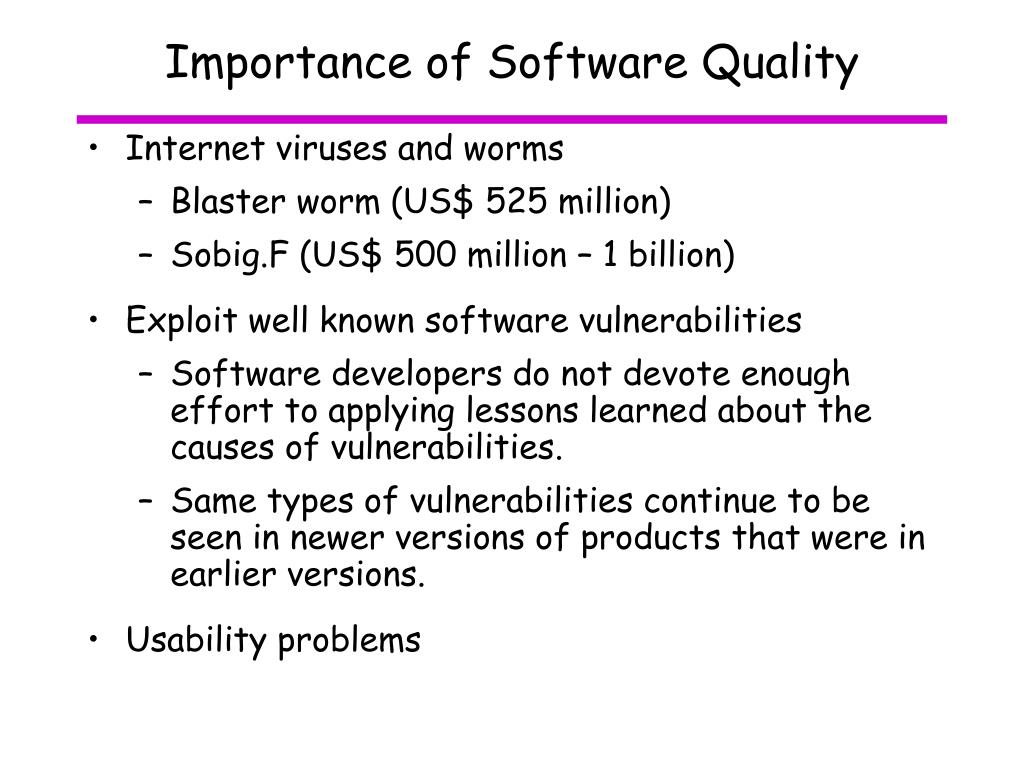 Importance of Software Quality

• Internet viruses and worms
 – Blaster worm (US\$ 525 million)
 – Sobig.F (US\$ 500 million – 1 billion)

• Exploit well known software vulnerabilities
 – Software developers do not devote enough effort to applying lessons learned about the causes of vulnerabilities.
 – Same types of vulnerabilities continue to be seen in newer versions of products that were in earlier versions.

• Usability problems